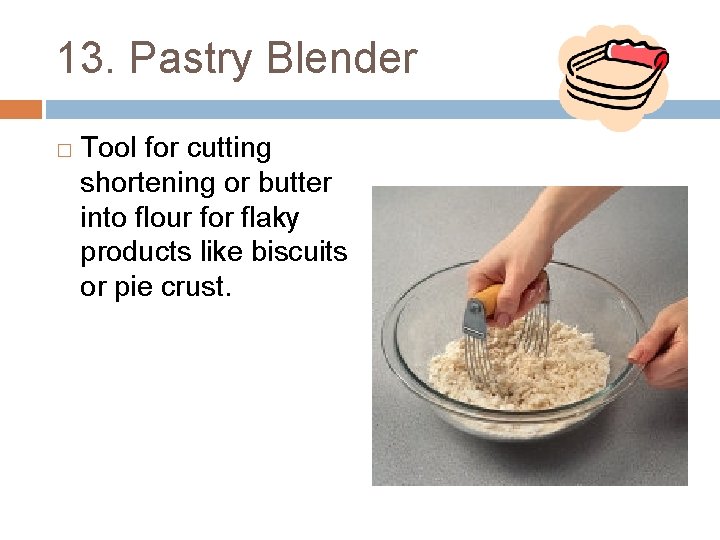 13. Pastry Blender

□ Tool for cutting shortening or butter into flour for flaky products like biscuits or pie crust.